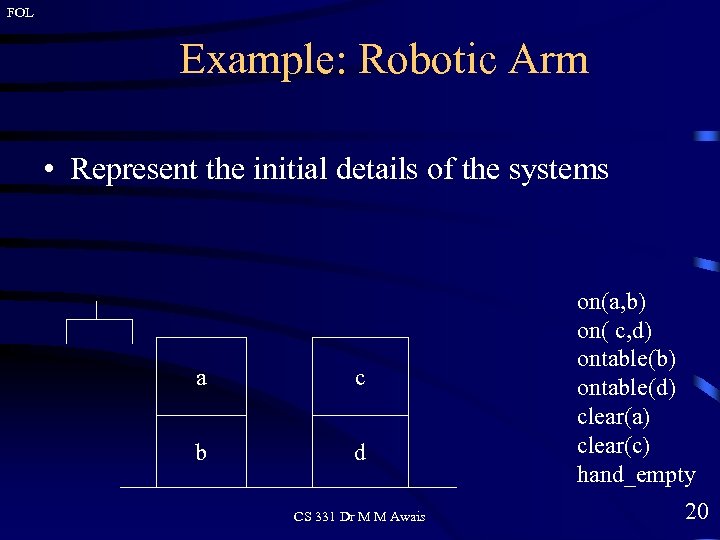 FOL

Example: Robotic Arm

• Represent the initial details of the systems

a
b
c
d

on(a,b)
on( c,d)
ontable(b)
ontable(d)
clear(a)
clear(c)
hand_empty

CS 331 Dr M M Awais

20